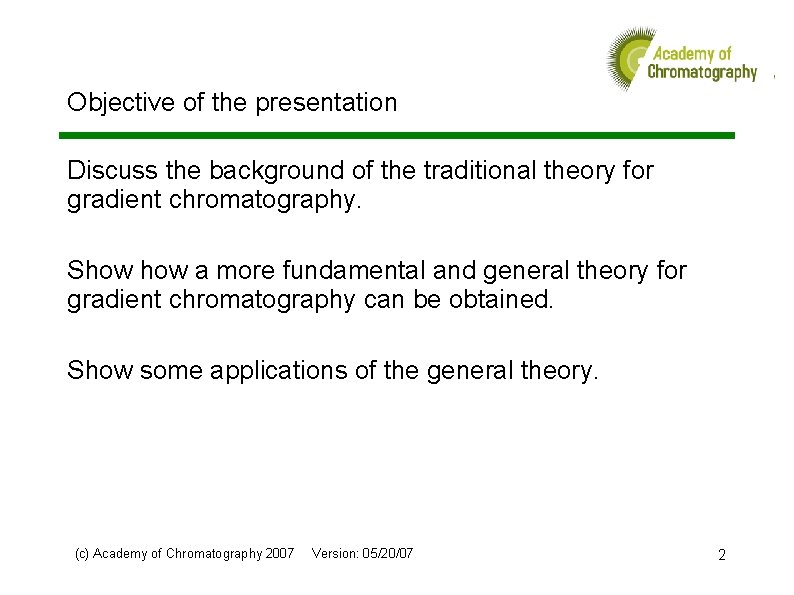 Academy of Chromatography

Objective of the presentation

Discuss the background of the traditional theory for gradient chromatography.

Show how a more fundamental and general theory for gradient chromatography can be obtained.

Show some applications of the general theory.

(c) Academy of Chromatography 2007 Version: 05/20/07

2